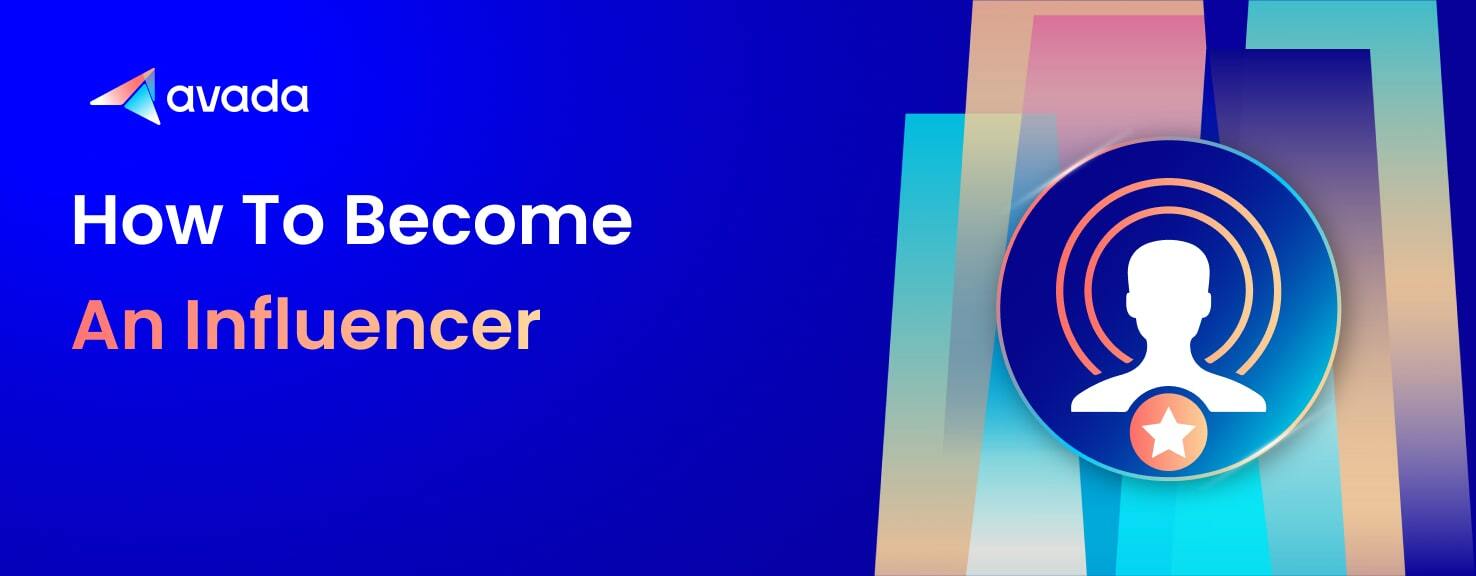 avada

How To Become

An Influencer